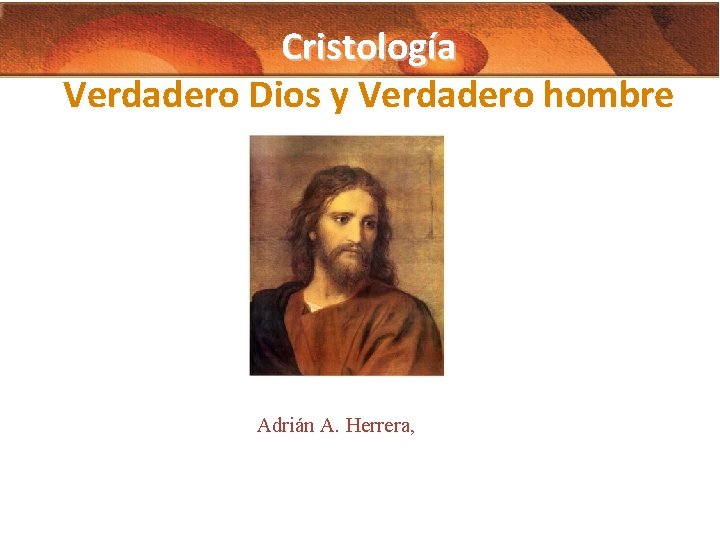 Cristología

Verdadero Dios y Verdadero hombre

Adrián A. Herrera,